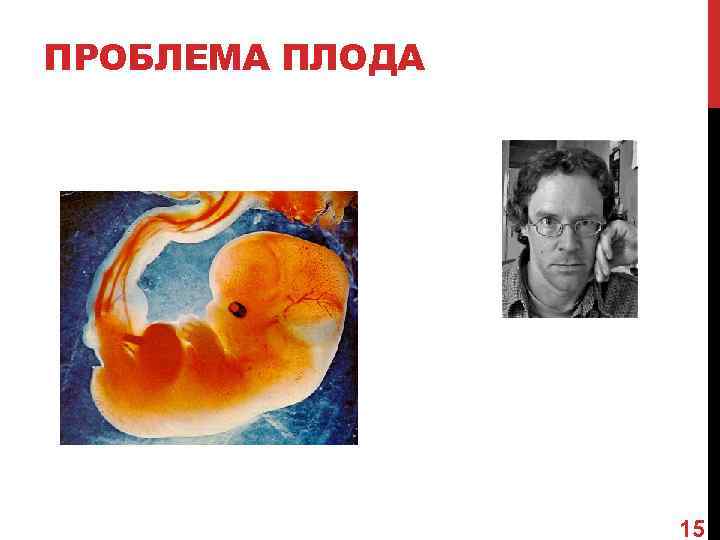 ПРОБЛЕМА ПЛОДА

15